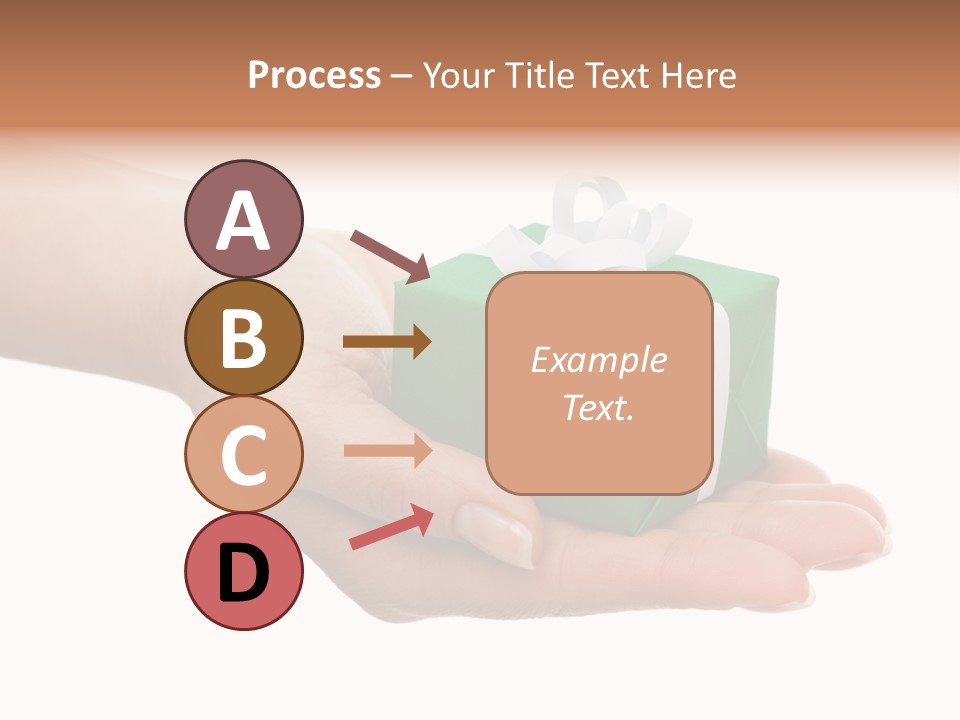 Process – Your Title Text Here

A

B

C

D

Example Text.